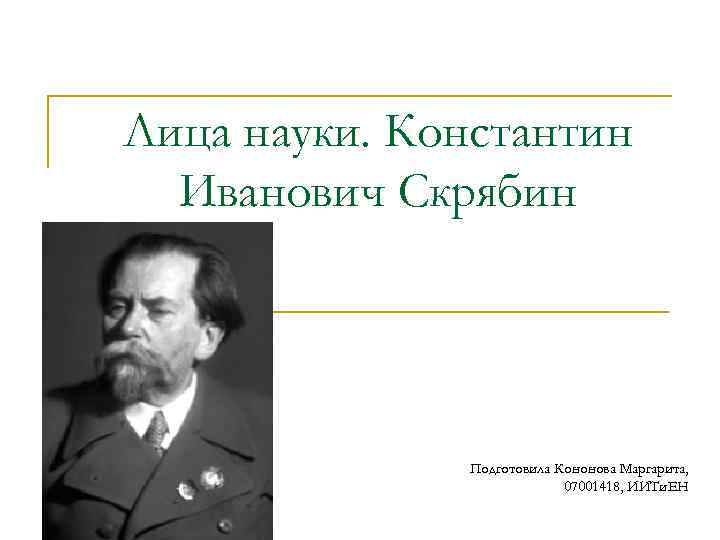 Лица науки. Константин Иванович Скрябин

Подготовила Кононова Маргарита, 07001418, ИИТиЕН